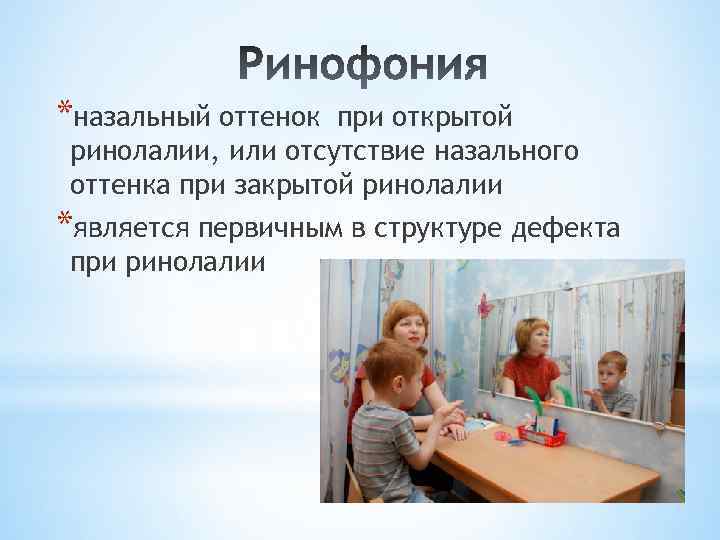 Ринофония

*назальный оттенок при открытой ринолалии, или отсутствие назального оттенка при закрытой ринолалии

*является первичным в структуре дефекта при ринолалии